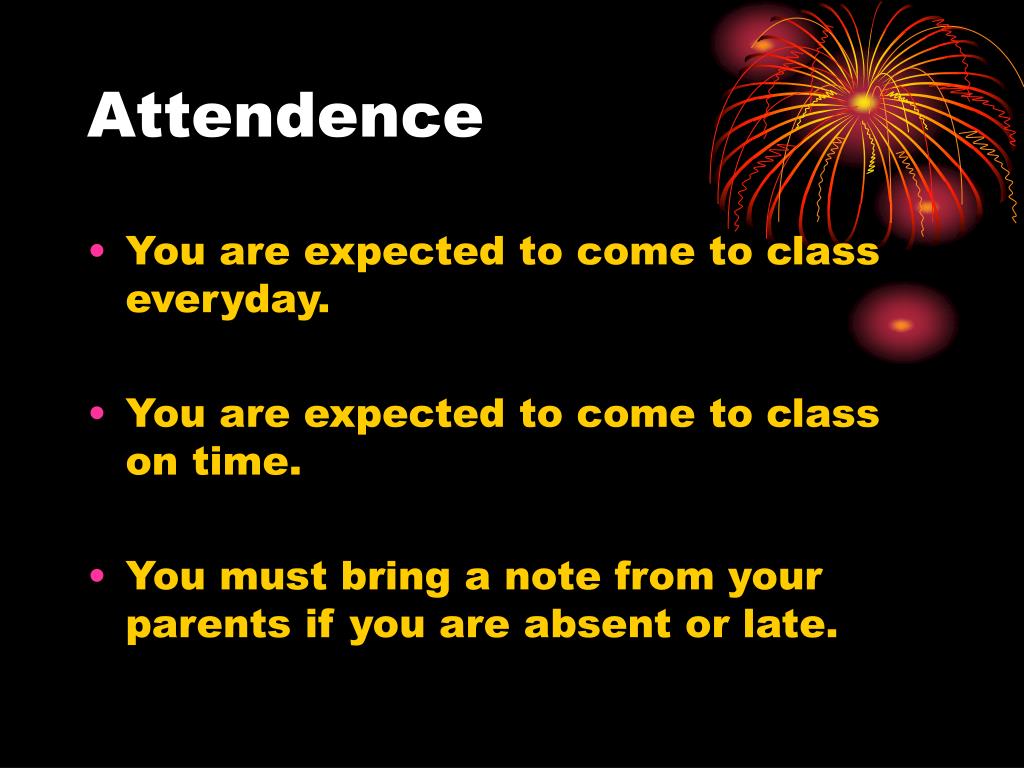 Attendence

• You are expected to come to class everyday.

• You are expected to come to class on time.

• You must bring a note from your parents if you are absent or late.